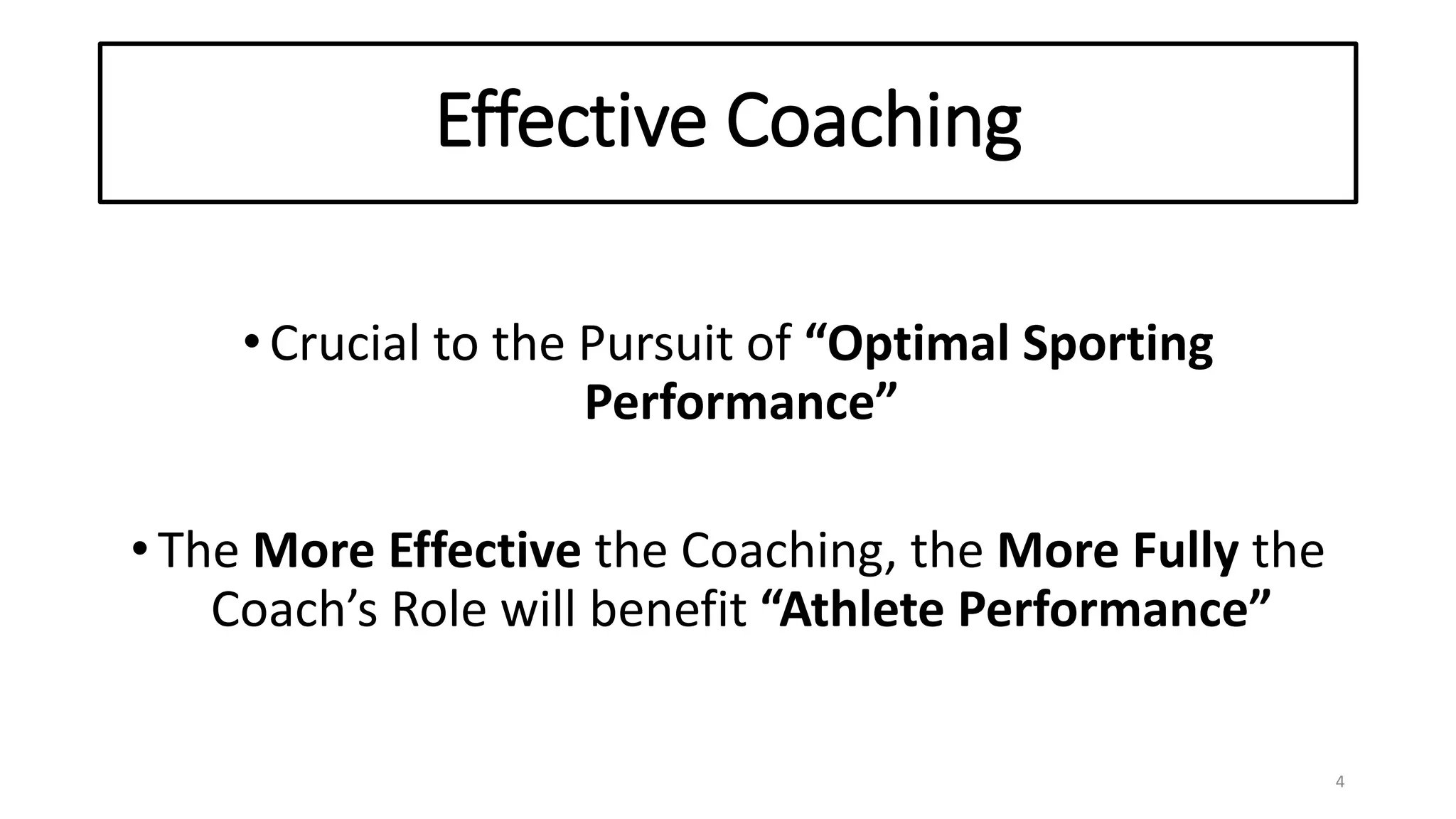 Effective Coaching

• Crucial to the Pursuit of “Optimal Sporting Performance”

• The More Effective the Coaching, the More Fully the Coach’s Role will benefit “Athlete Performance”

4